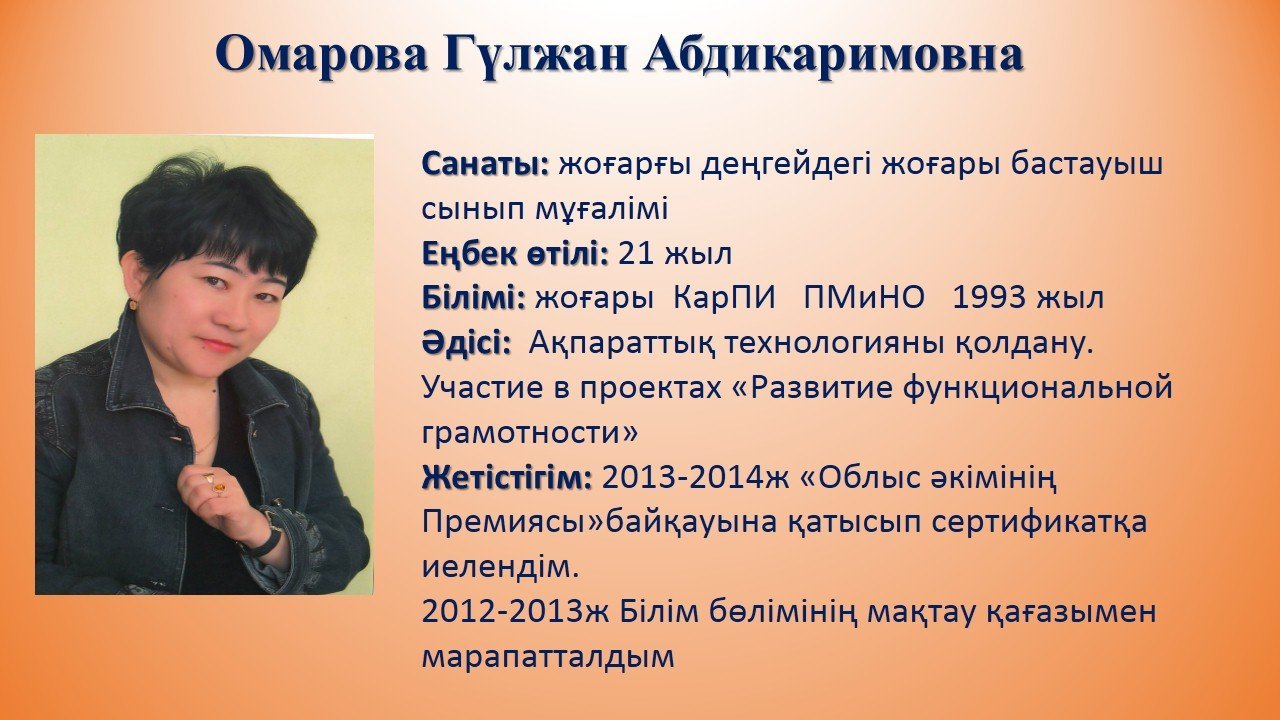 Омарова Гүлжан Абдикаримовна

Санаты: жоғарғы деңгейдегі жоғары бастауыш сынып мұғалімі
Еңбек өтілі: 21 жыл
Білімі: жоғары КарПИ ПМиНО 1993 жыл
Әдісі: Ақпараттық технологияны қолдану. Участие в проектах «Развитие функциональной грамотности»
Жетістігім: 2013-2014ж «Облыс әкімінің Премиясы»байқауына қатысып сертификатқа иелендім.
2012-2013ж Білім бөлімінің мақтау қағазымен марапатталдым